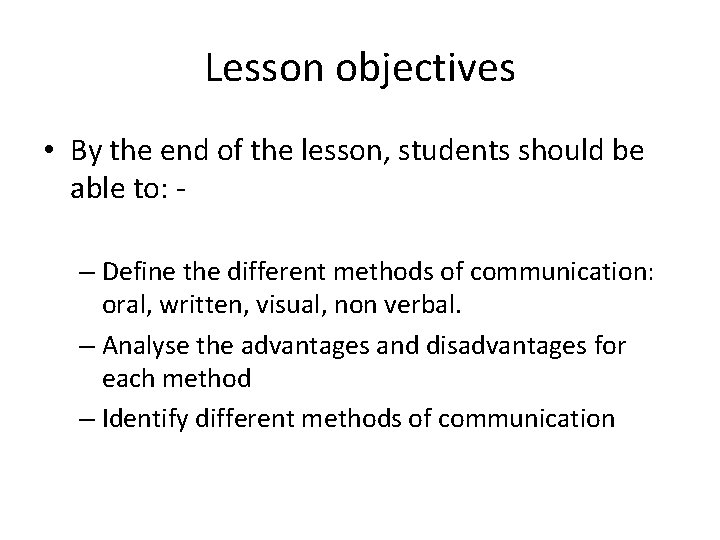 Lesson objectives

• By the end of the lesson, students should be able to: -

– Define the different methods of communication: oral, written, visual, non verbal.
– Analyse the advantages and disadvantages for each method
– Identify different methods of communication